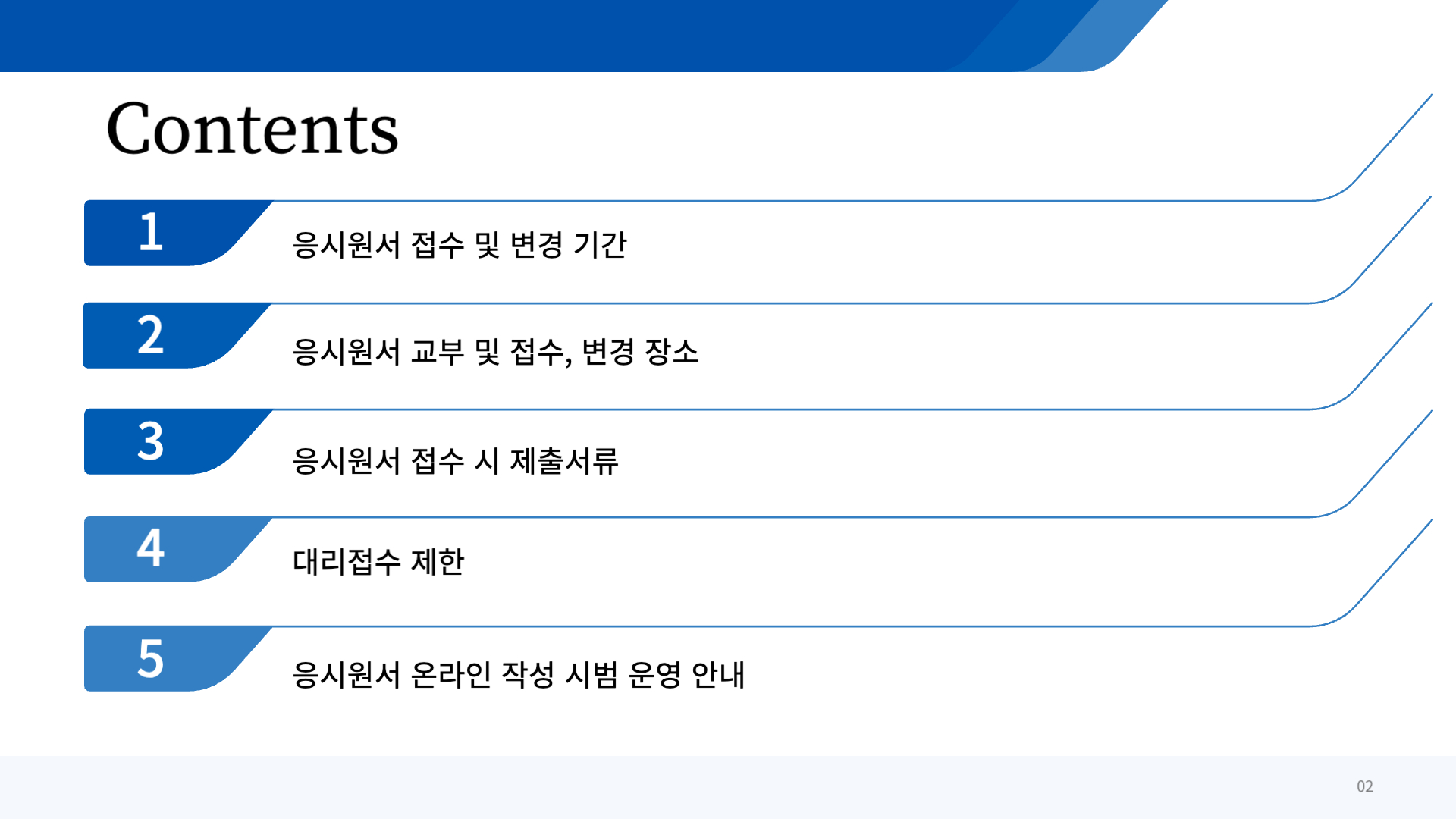 Contents

1 응시원서 접수 및 변경 기간

2 응시원서 교부 및 접수, 변경 장소

3 응시원서 접수 시 제출서류

4 대리접수 제한

5 응시원서 온라인 작성 시범 운영 안내

02